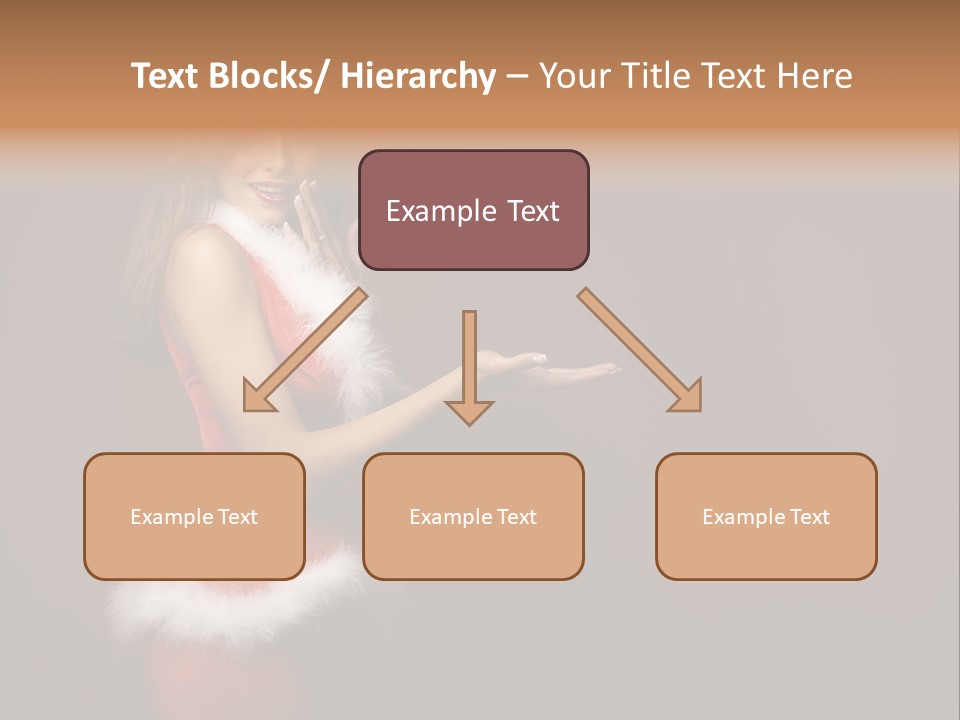 Text Blocks/ Hierarchy – Your Title Text Here

Example Text

Example Text

Example Text

Example Text